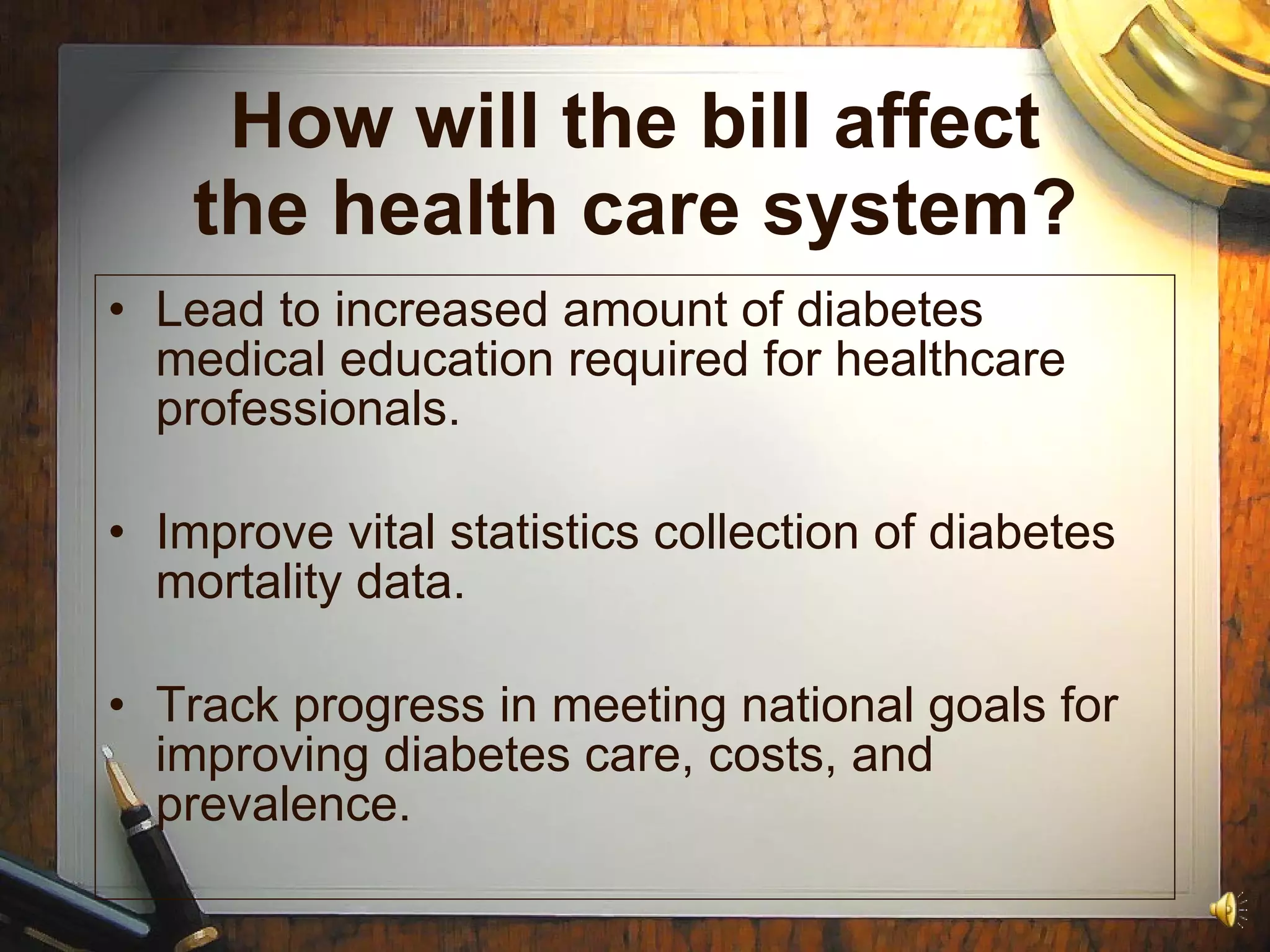 How will the bill affect the health care system?

• Lead to increased amount of diabetes medical education required for healthcare professionals.

• Improve vital statistics collection of diabetes mortality data.

• Track progress in meeting national goals for improving diabetes care, costs, and prevalence.